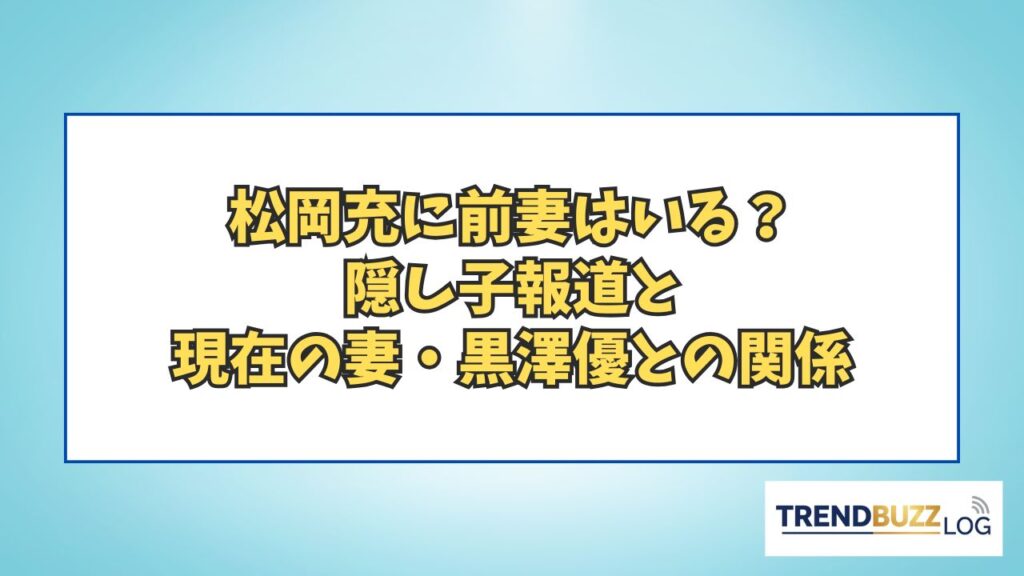 松岡充に前妻はいる？
隠し子報道と
現在の妻・黒澤優との関係

TRENDBUZZ LOG